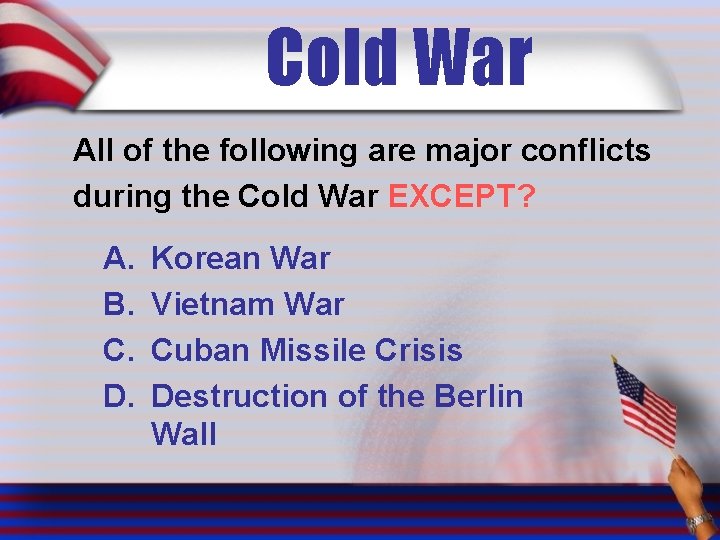 Cold War

All of the following are major conflicts during the Cold War EXCEPT?

A. Korean War
B. Vietnam War
C. Cuban Missile Crisis
D. Destruction of the Berlin Wall